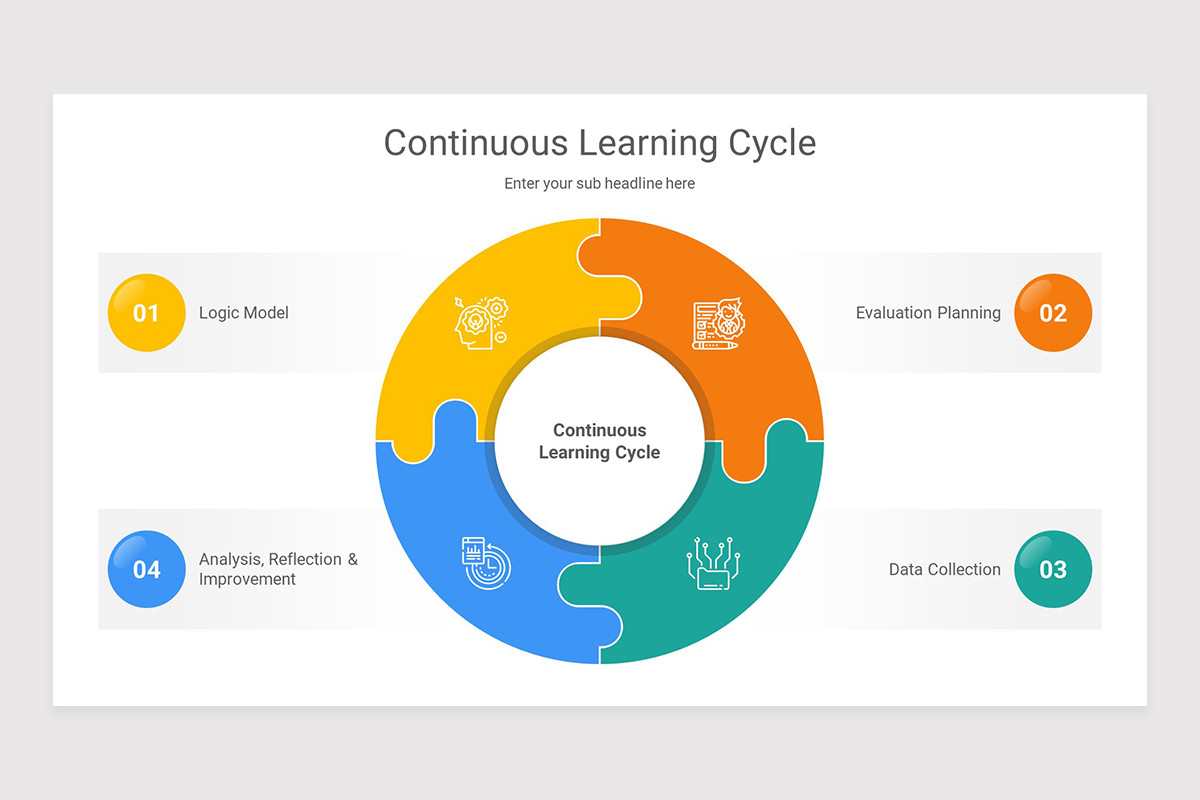 Continuous Learning Cycle

Enter your sub headline here

01 Logic Model

Evaluation Planning 02

Continuous Learning Cycle

04 Analysis, Reflection & Improvement

Data Collection 03